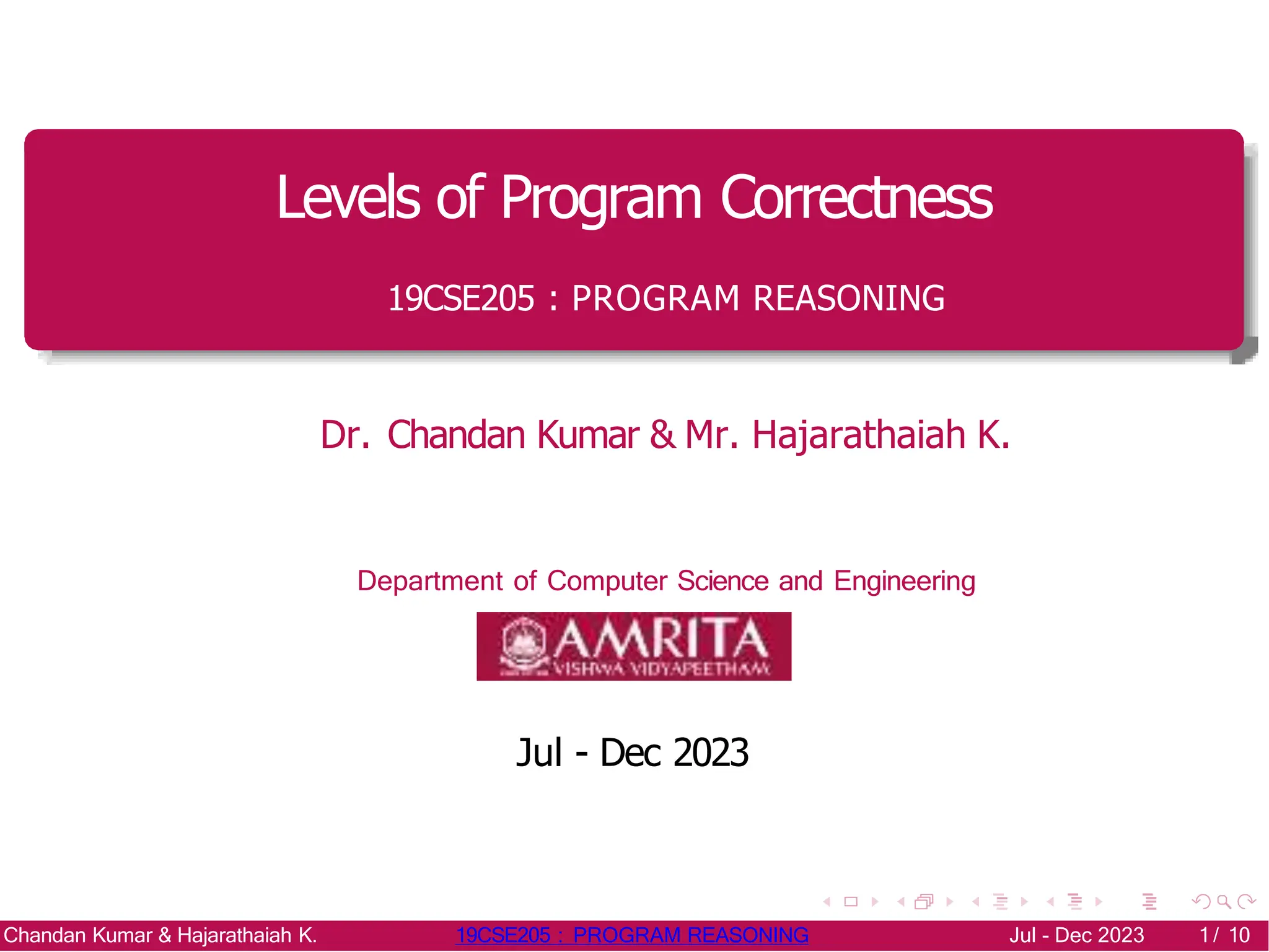 Levels of Program Correctness

19CSE205 : PROGRAM REASONING

Dr. Chandan Kumar & Mr. Hajarathaiah K.

Department of Computer Science and Engineering

AMRITA
VISHWA VIDYAPEETHAM

Jul - Dec 2023

Chandan Kumar & Hajarathaiah K. 19CSE205 : PROGRAM REASONING Jul - Dec 2023 1 / 10